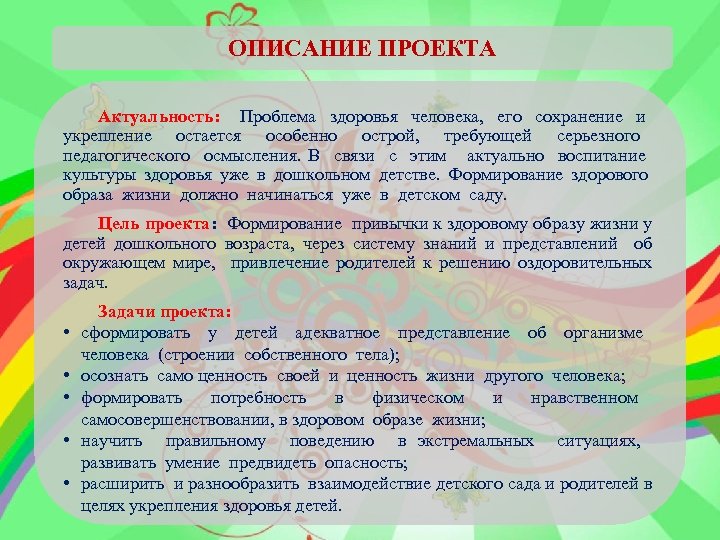 ОПИСАНИЕ ПРОЕКТА

Актуальность: Проблема здоровья человека, его сохранение и укрепление остается особенно острой, требующей серьезного педагогического осмысления. В связи с этим актуально воспитание культуры здоровья уже в дошкольном детстве. Формирование здорового образа жизни должно начинаться уже в детском саду.

Цель проекта: Формирование привычки к здоровому образу жизни у детей дошкольного возраста, через систему знаний и представлений об окружающем мире, привлечение родителей к решению оздоровительных задач.

Задачи проекта:
• сформировать у детей адекватное представление об организме человека (строении собственного тела);
• осознать само ценность своей и ценность жизни другого человека;
• формировать потребность в физическом и нравственном самосовершенствовании, в здоровом образе жизни;
• научить правильному поведению в экстремальных ситуациях, развивать умение предвидеть опасность;
• расширить и разнообразить взаимодействие детского сада и родителей в целях укрепления здоровья детей.